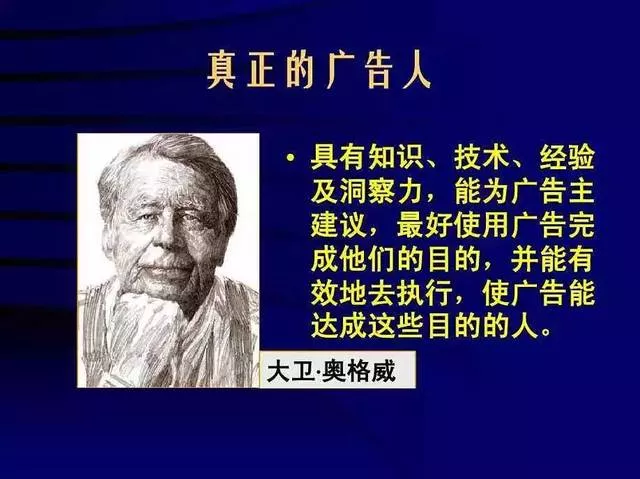 真正的广告人

• 具有知识、技术、经验及洞察力，能为广告主建议，最好使用广告完成他们的目的，并能有效地去执行，使广告能达成这些目的的人。

大卫·奥格威